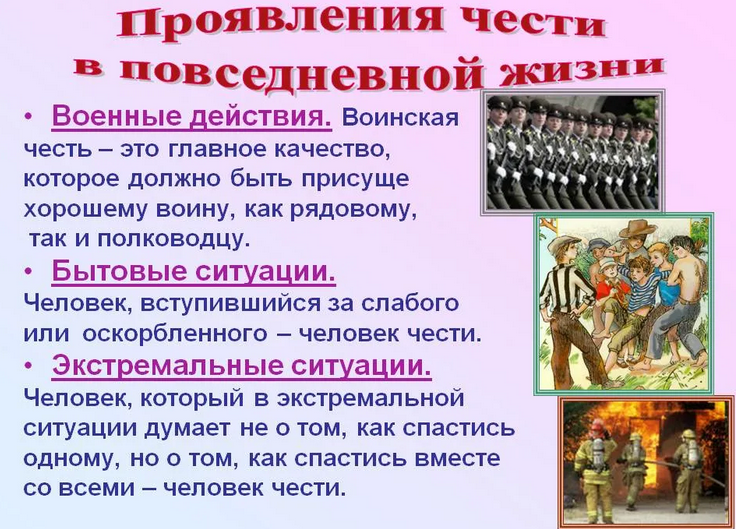 Проявления чести в повседневной жизни

• Военные действия. Воинская честь – это главное качество, которое должно быть присуще хорошему воину, как рядовому, так и полководцу.

• Бытовые ситуации. Человек, вступившийся за слабого или оскорбленного – человек чести.

• Экстремальные ситуации. Человек, который в экстремальной ситуации думает не о том, как спастись одному, но о том, как спастись вместе со всеми – человек чести.